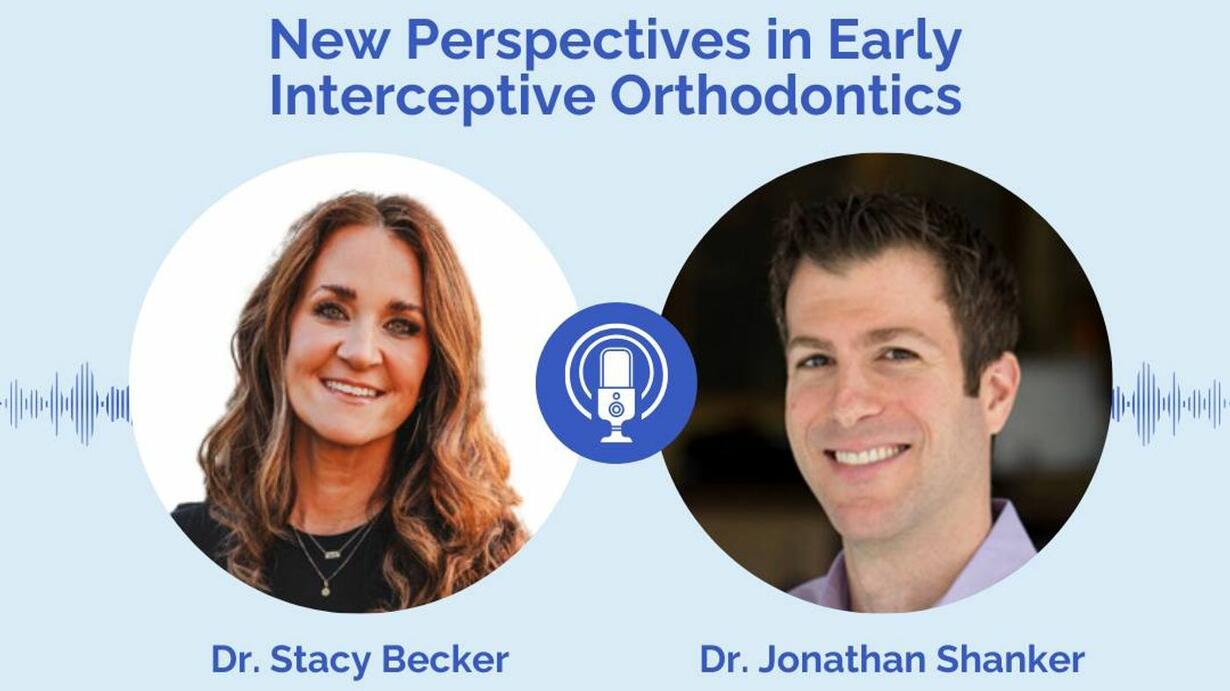 New Perspectives in Early Interceptive Orthodontics

Dr. Stacy Becker

Dr. Jonathan Shanker